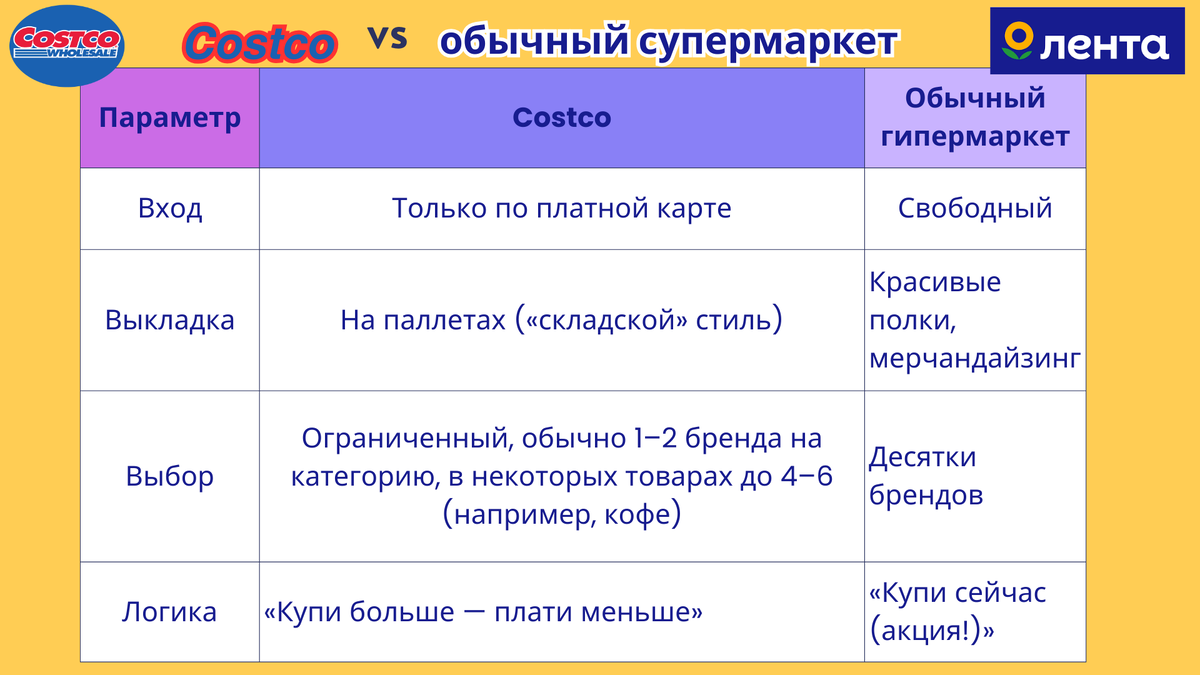 COSTCO WHOLESALE

Costco vs обычный супермаркет

лента

| Параметр | Costco | Обычный гипермаркет |
|---|---|---|
| Вход | Только по платной карте | Свободный |
| Выкладка | На паллетах («складской» стиль) | Красивые полки, мерчандайзинг |
| Выбор | Ограниченный, обычно 1–2 бренда на категорию, в некоторых товарах до 4–6 (например, кофе) | Десятки брендов |
| Логика | «Купи больше — плати меньше» | «Купи сейчас (акция!)» |